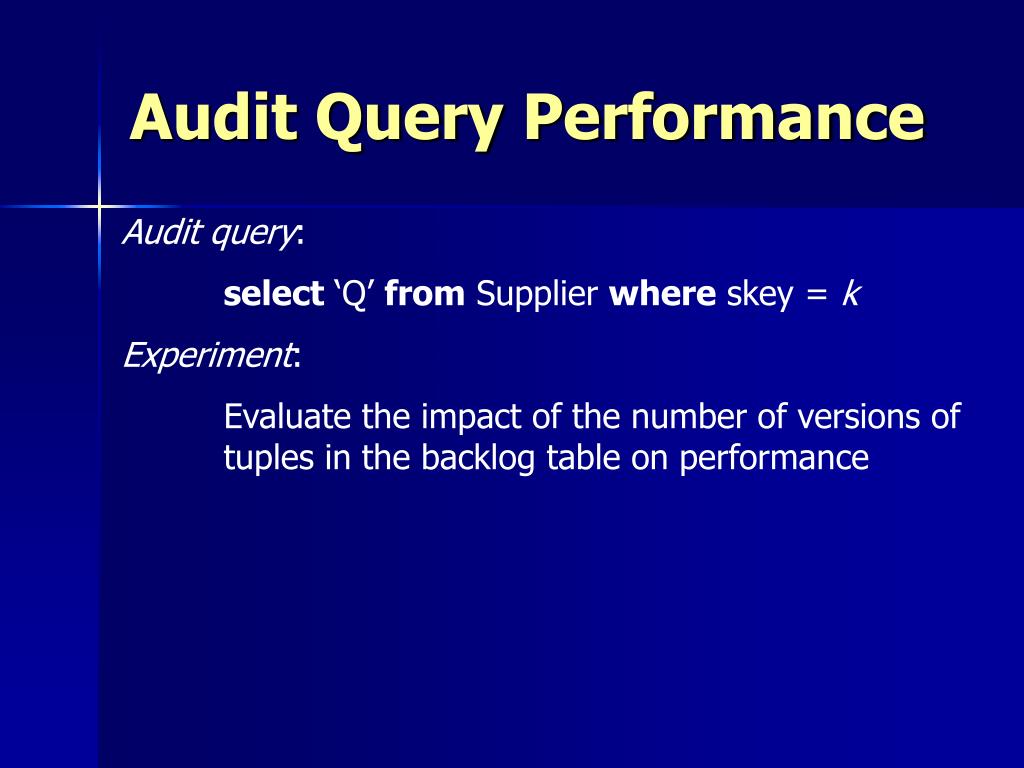 Audit Query Performance

Audit query:

select ‘Q’ from Supplier where skey = k

Experiment:

Evaluate the impact of the number of versions of tuples in the backlog table on performance